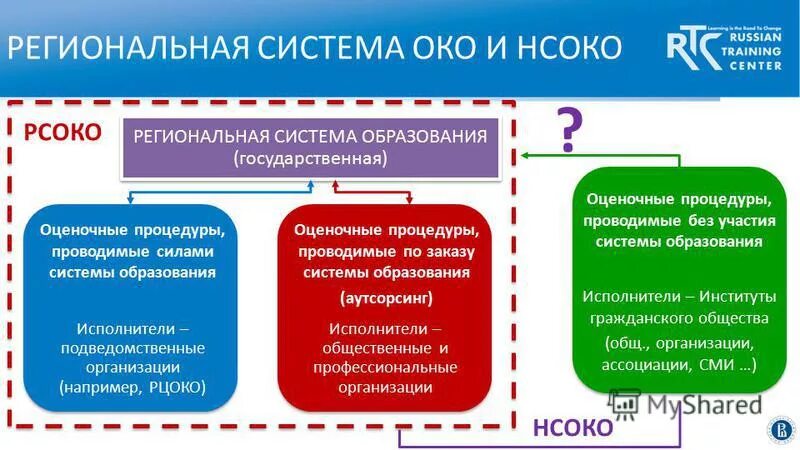 РЕГИОНАЛЬНАЯ СИСТЕМА ОКО И НСОКО

Learning is the Road To Change
RTC RUSSIAN TRAINING CENTER

РСОКО

РЕГИОНАЛЬНАЯ СИСТЕМА ОБРАЗОВАНИЯ (государственная)

?

Оценочные процедуры, проводимые силами системы образования

Исполнители – подведомственные организации (например, РЦОКО)

Оценочные процедуры, проводимые по заказу системы образования

(аутсорсинг)

Исполнители – общественные и профессиональные организации

Оценочные процедуры, проводимые без участия системы образования

Исполнители – Институты гражданского общества

(общ., организации, ассоциации, СМИ …)

MyShared

НСОКО